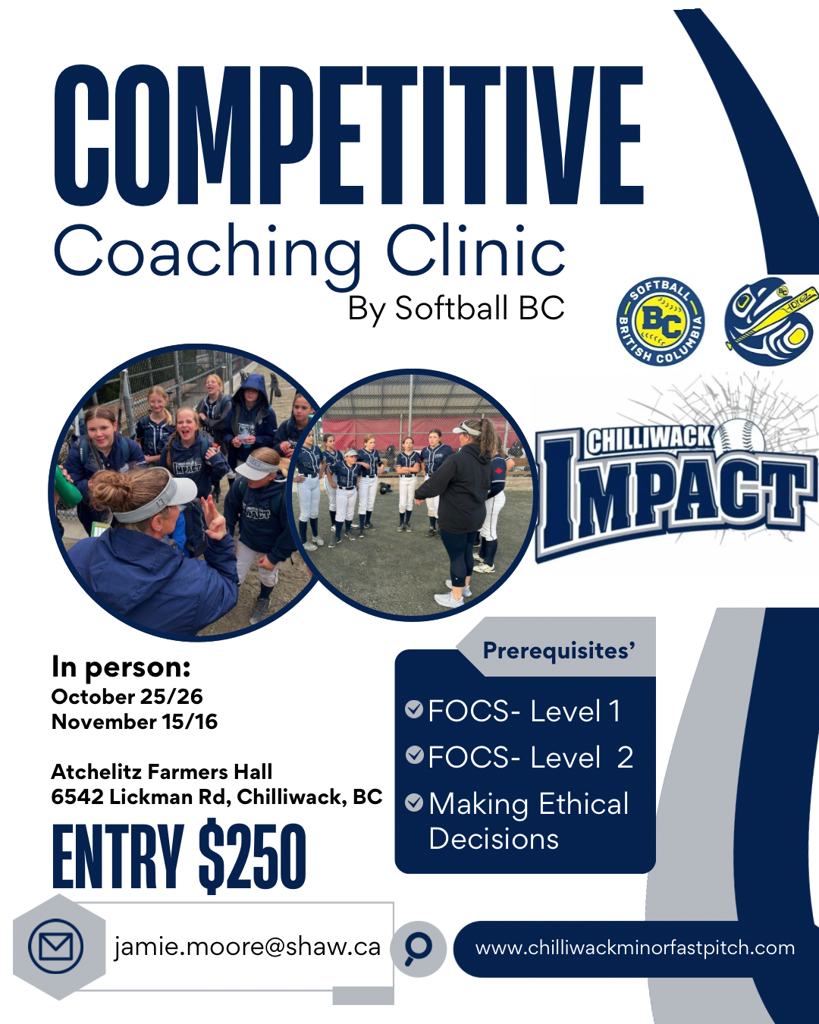 COMPETITIVE
Coaching Clinic
By Softball BC

SOFTBALL BC BRITISH COLUMBIA

CHILLIWACK IMPACT

In person:
October 25/26
November 15/16

Atchelitz Farmers Hall
6542 Lickman Rd, Chilliwack, BC

ENTRY $250

Prerequisites'
FOCS- Level 1
FOCS- Level 2
Making Ethical Decisions

jamie.moore@shaw.ca

www.chilliwackminorfastpitch.com